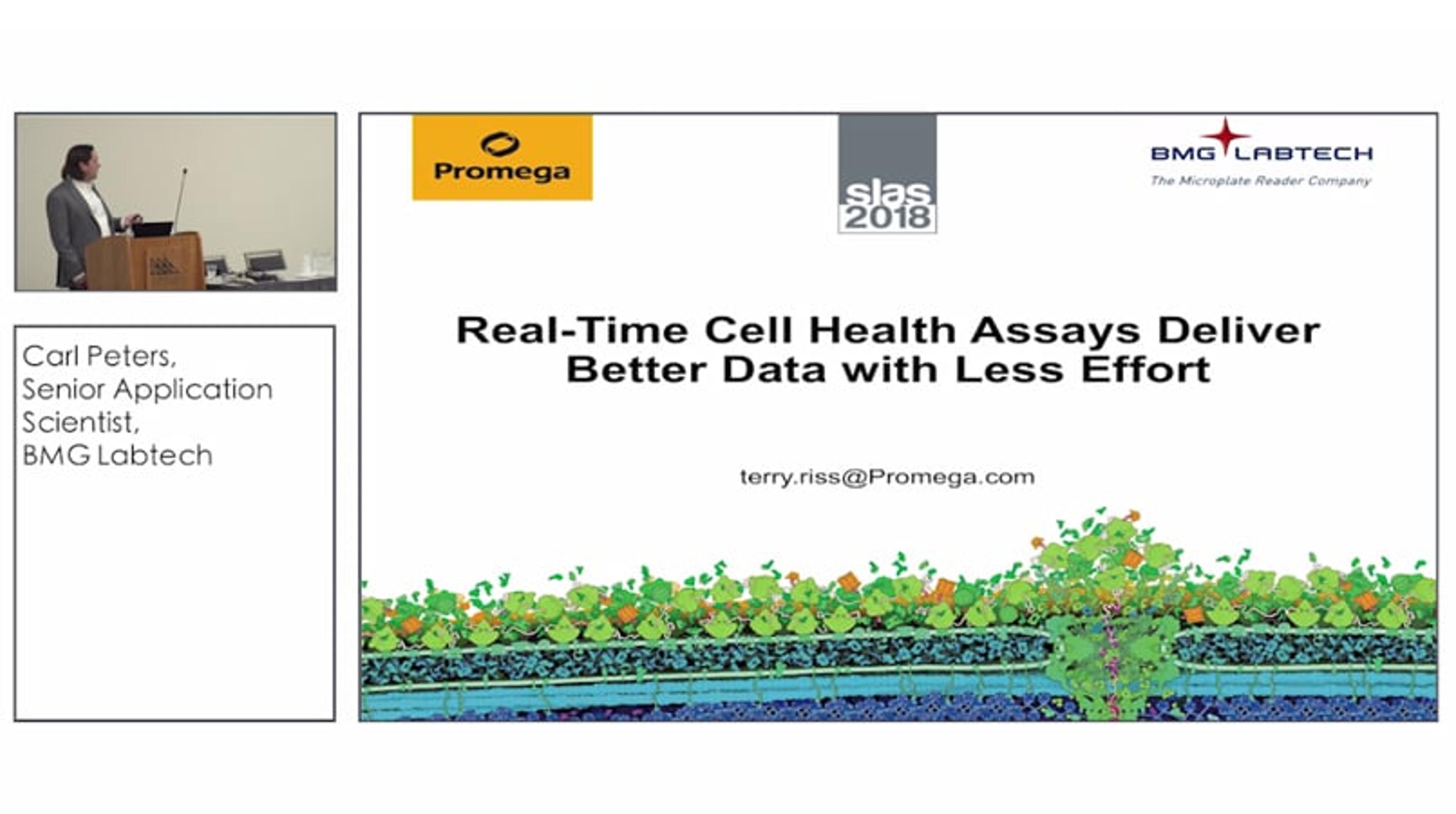 Carl Peters,
Senior Application Scientist,
BMG Labtech

Promega

slas
2018

BMG LABTECH
The Microplate Reader Company

Real-Time Cell Health Assays Deliver Better Data with Less Effort

terry.riss@Promega.com